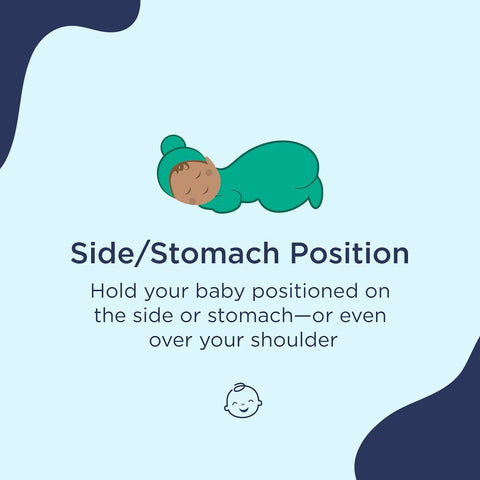 Side/Stomach Position

Hold your baby positioned on the side or stomach—or even over your shoulder